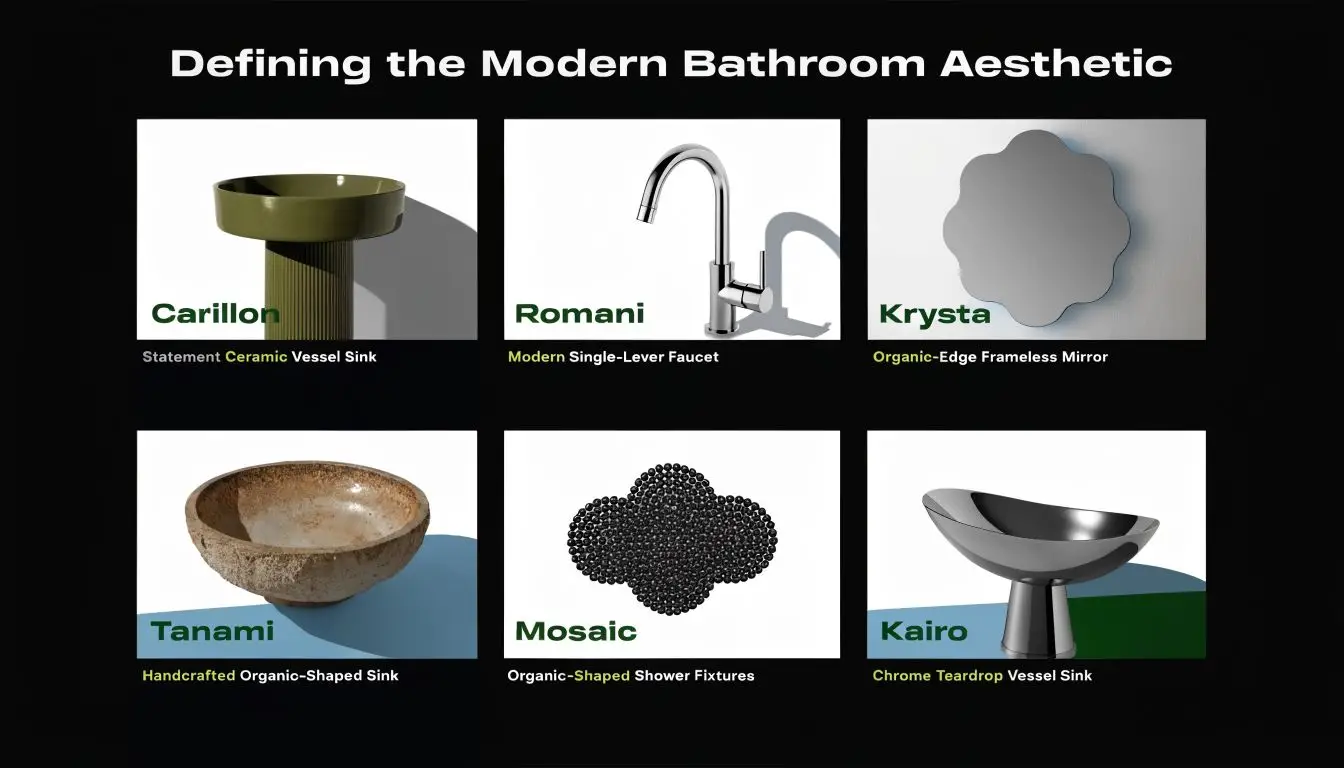 Defining the Modern Bathroom Aesthetic

Carillon

Statement Ceramic Vessel Sink

Romani

Modern Single-Lever Faucet

Krysta

Organic-Edge Frameless Mirror

Tanami

Handcrafted Organic-Shaped Sink

Mosaic

Organic-Shaped Shower Fixtures

Kairo

Chrome Teardrop Vessel Sink